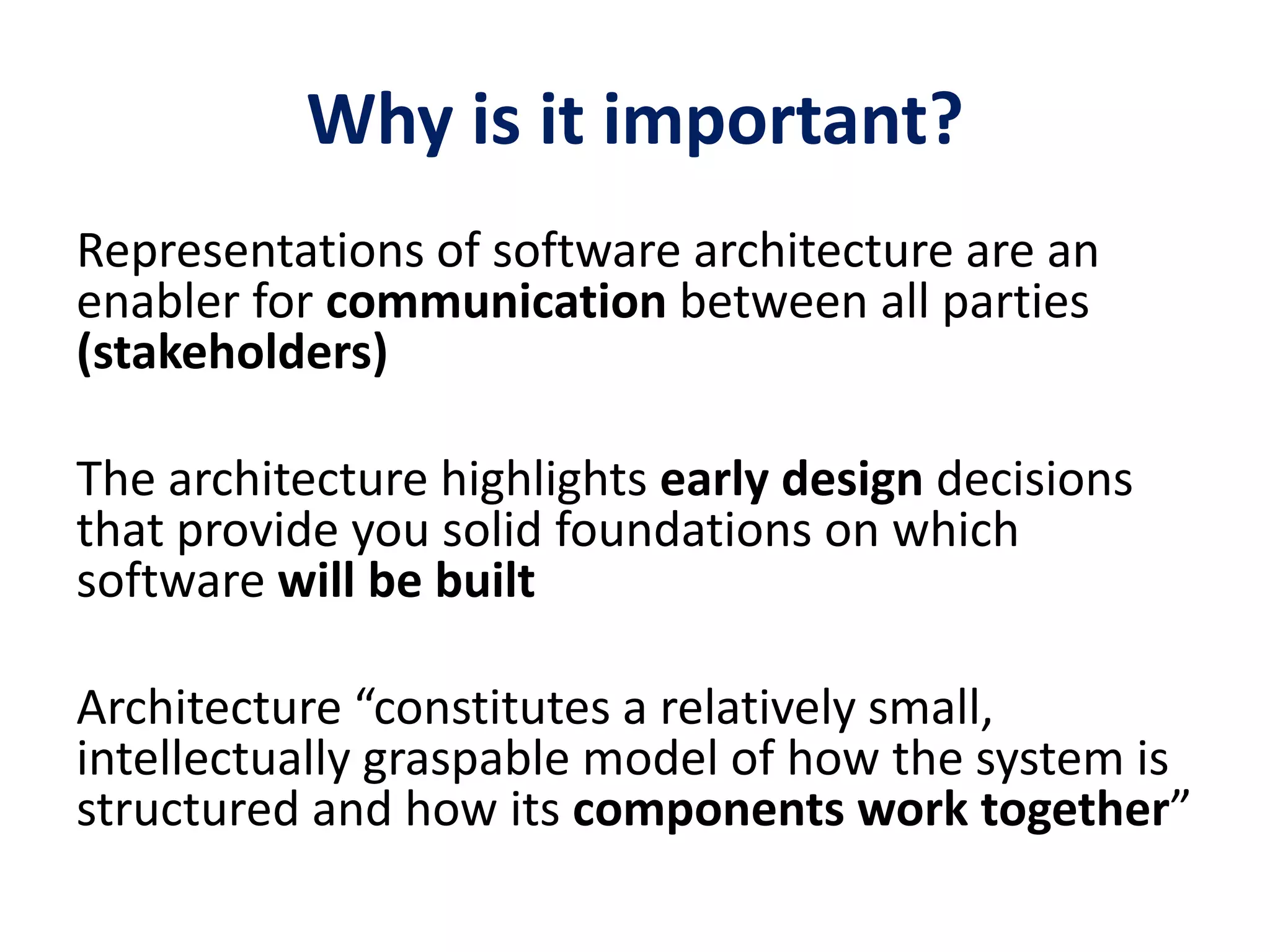 Why is it important?

Representations of software architecture are an enabler for communication between all parties (stakeholders)

The architecture highlights early design decisions that provide you solid foundations on which software will be built

Architecture “constitutes a relatively small, intellectually graspable model of how the system is structured and how its components work together”